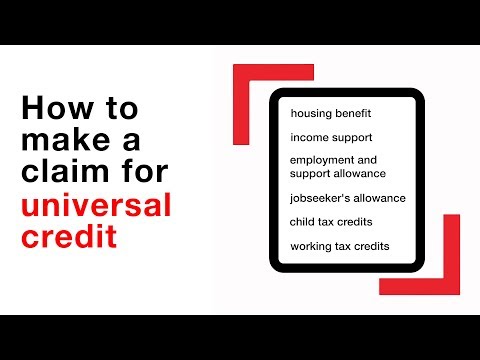 How to make a claim for universal credit

housing benefit

income support

employment and support allowance

jobseeker's allowance

child tax credits

working tax credits